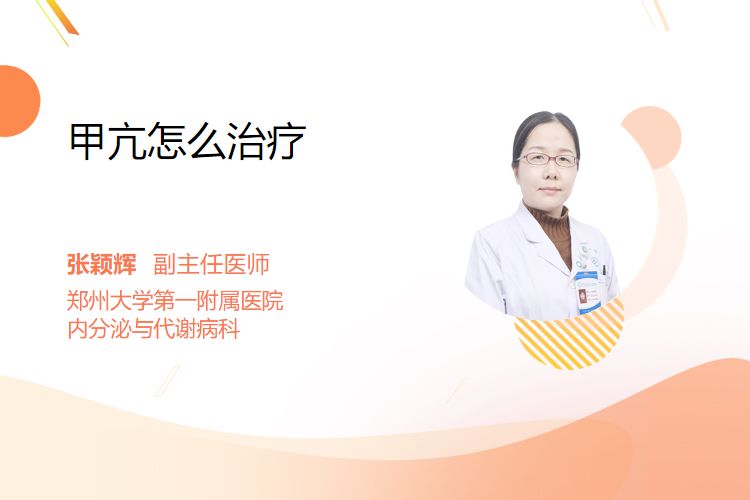 甲亢怎么治疗

张颖辉 副主任医师
郑州大学第一附属医院
内分泌与代谢病科